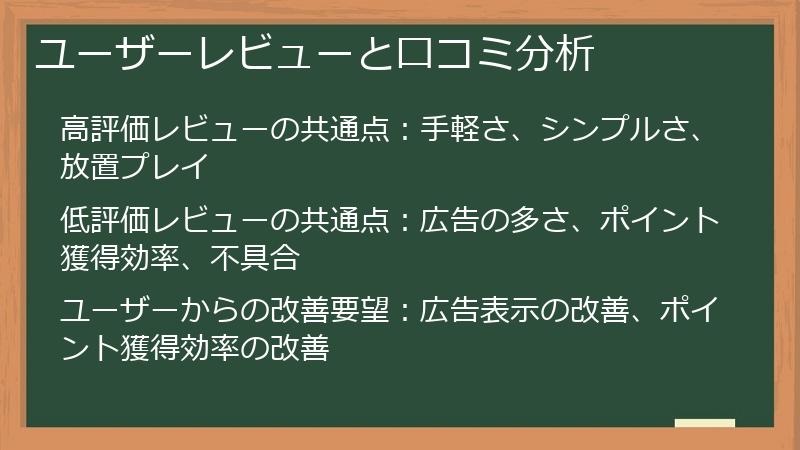 ユーザーレビューと口コミ分析

高評価レビューの共通点：手軽さ、シンプルさ、放置プレイ

低評価レビューの共通点：広告の多さ、ポイント獲得効率、不具合

ユーザーからの改善要望：広告表示の改善、ポイント獲得効率の改善